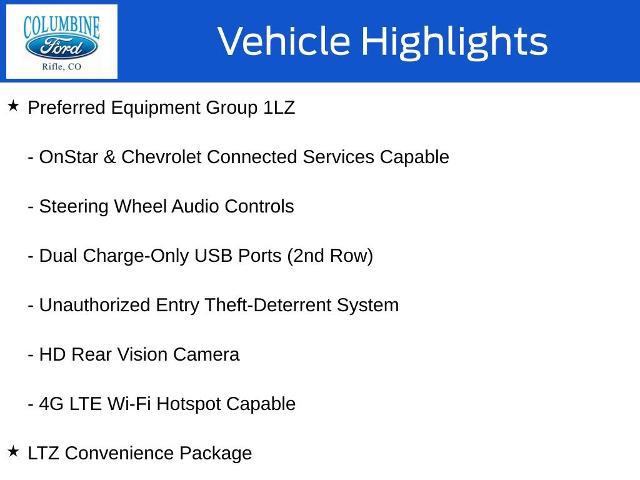 COLUMBINE
Ford
Rifle, CO

Vehicle Highlights

★ Preferred Equipment Group 1LZ

- OnStar & Chevrolet Connected Services Capable

- Steering Wheel Audio Controls

- Dual Charge-Only USB Ports (2nd Row)

- Unauthorized Entry Theft-Deterrent System

- HD Rear Vision Camera

- 4G LTE Wi-Fi Hotspot Capable

★ LTZ Convenience Package